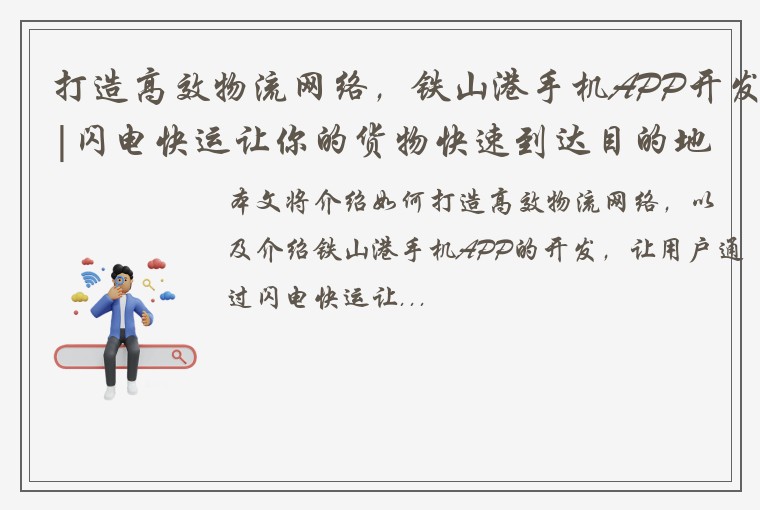 打造高效物流网络，铁山港手机APP开发|闪电快运让你的货物快速到达目的地

本文将介绍如何打造高效物流网络，以及介绍铁山港手机APP的开发，让用户通过闪电快运让...